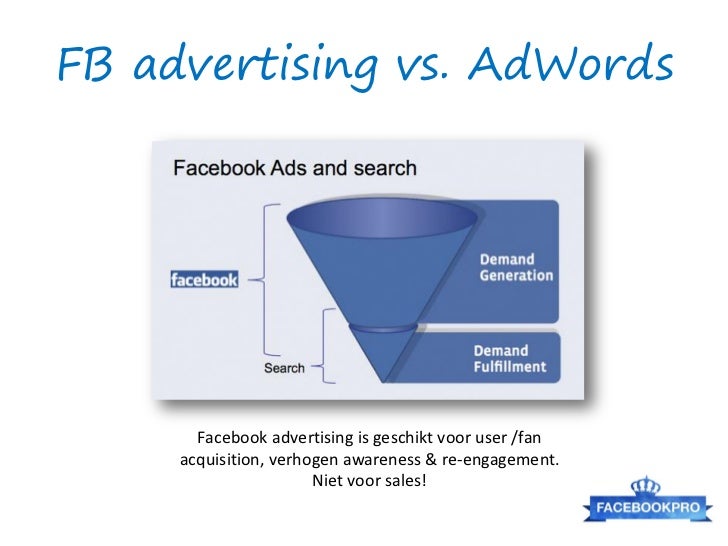 FB advertising vs. AdWords

Facebook Ads and search

facebook

Search

Demand Generation

Demand Fulfillment

Facebook advertising is geschikt voor user /fan acquisition, verhogen awareness & re-engagement. Niet voor sales!

FACEBOOKPRO